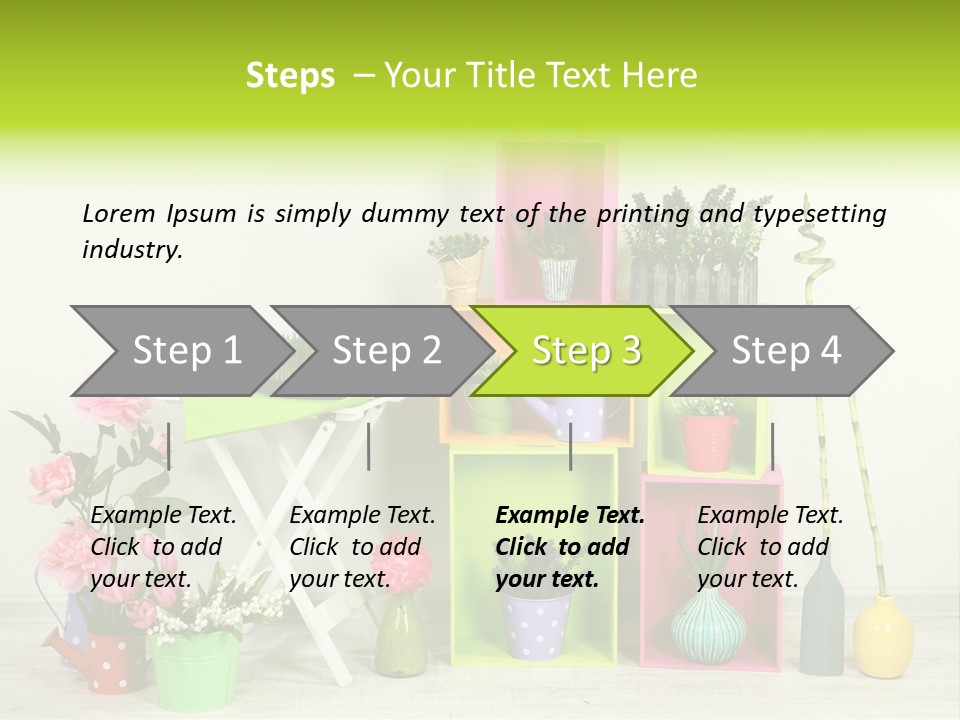 Steps – Your Title Text Here

Lorem Ipsum is simply dummy text of the printing and typesetting industry.

Step 1

Step 2

Step 3

Step 4

Example Text. Click to add your text.

Example Text. Click to add your text.

Example Text. Click to add your text.

Example Text. Click to add your text.